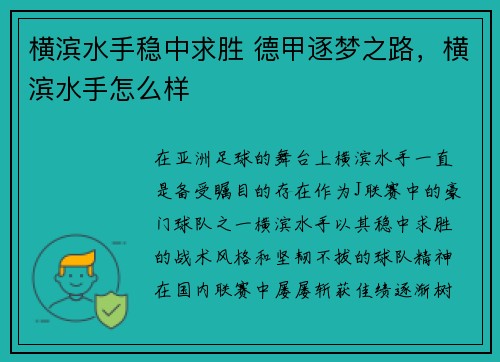 横滨水手稳中求胜 德甲逐梦之路，横滨水手怎么样

在亚洲足球的舞台上横滨水手一直是备受瞩目的存在作为J联赛中的豪门球队之一横滨水手以其稳中求胜的战术风格和坚韧不拔的球队精神在国内联赛中屡屡斩获佳绩逐渐树